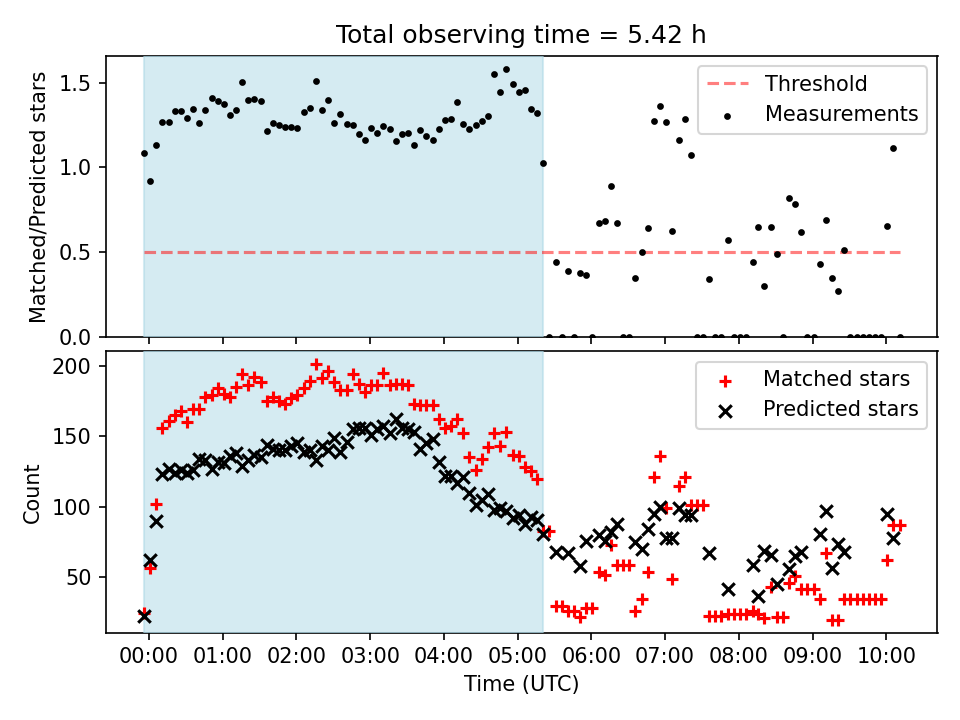 Total observing time = 5.42 h

Matched/Predicted stars

1.5
1.0
0.5
0.0

Threshold
Measurements

Count

200
150
100
50

Matched stars
Predicted stars

00:00 01:00 02:00 03:00 04:00 05:00 06:00 07:00 08:00 09:00 10:00

Time (UTC)